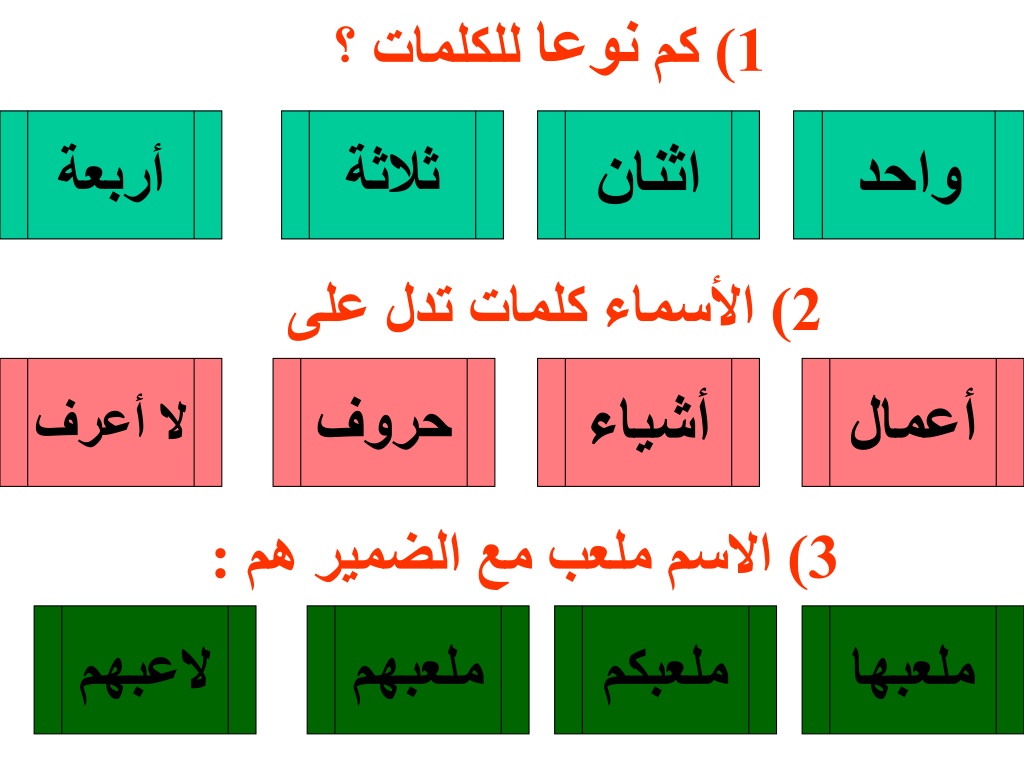 1) كم نوعا للكلمات ؟

واحد

اثنان

ثلاثة

أربعة

2) الأسماء كلمات تدل على

أعمال

أشياء

حروف

لا أعرف

3) الاسم ملعب مع الضمير هم :

ملعبها

ملعبكم

ملعبهم

لاعبهم